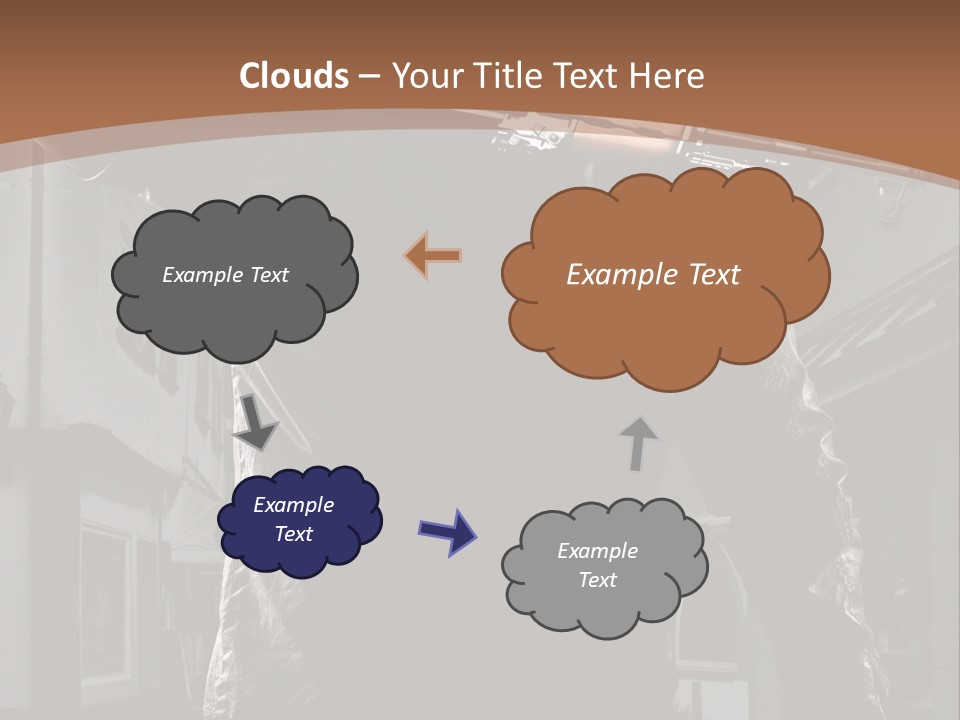 Clouds – Your Title Text Here

Example Text

Example Text

Example Text

Example Text